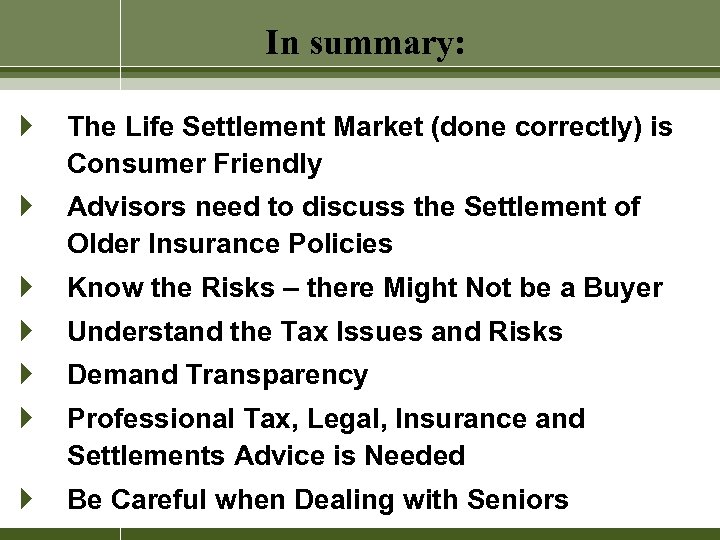 In summary:

The Life Settlement Market (done correctly) is Consumer Friendly

Advisors need to discuss the Settlement of Older Insurance Policies

Know the Risks – there Might Not be a Buyer

Understand the Tax Issues and Risks

Demand Transparency

Professional Tax, Legal, Insurance and Settlements Advice is Needed

Be Careful when Dealing with Seniors